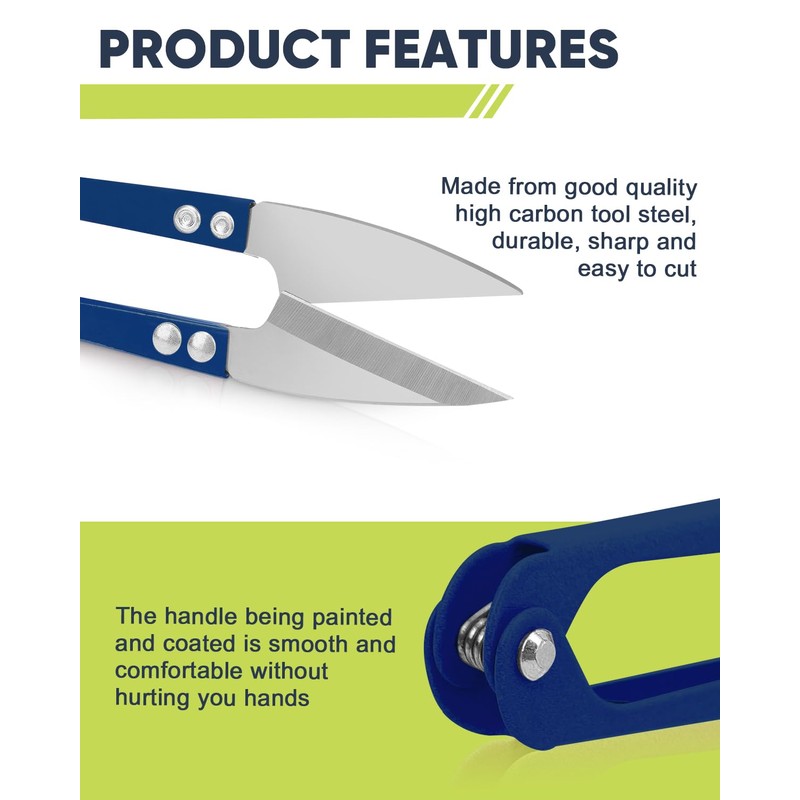 PRODUCT FEATURES

Made from good quality high carbon tool steel, durable, sharp and easy to cut

The handle being painted and coated is smooth and comfortable without hurting you hands